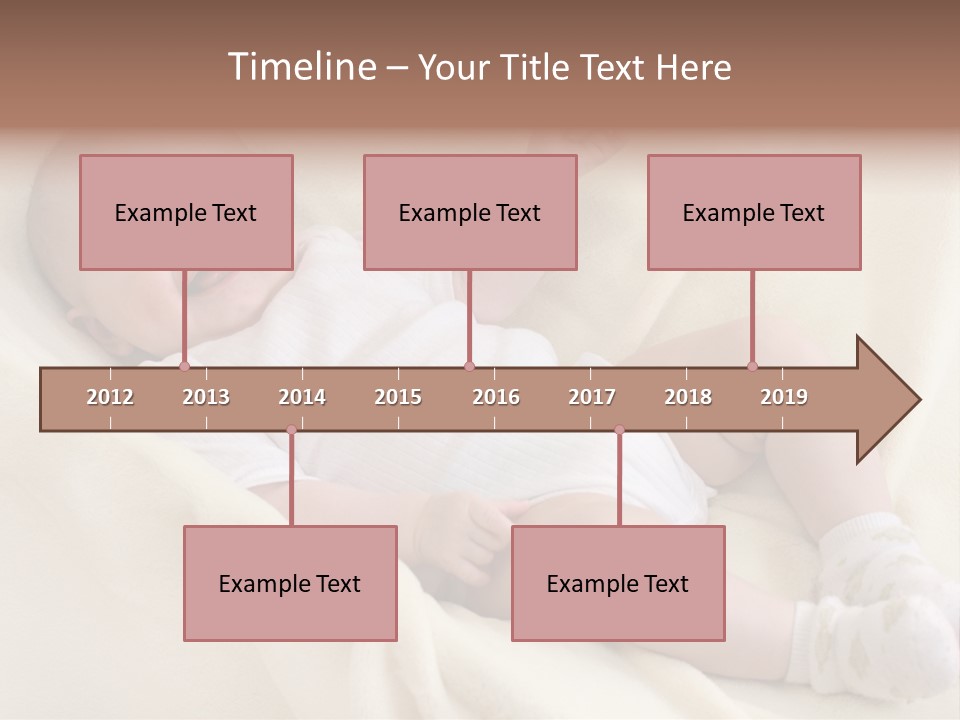 Timeline – Your Title Text Here

Example Text

Example Text

Example Text

2012 2013 2014 2015 2016 2017 2018 2019

Example Text

Example Text